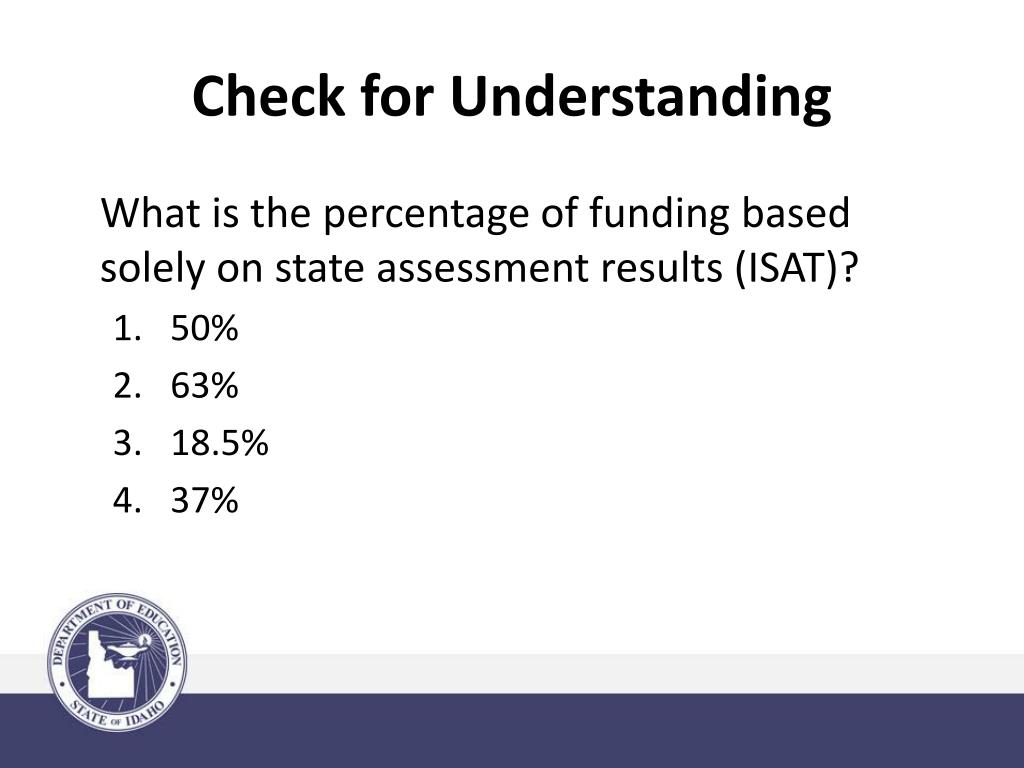 Check for Understanding

What is the percentage of funding based solely on state assessment results (ISAT)?

1. 50%
2. 63%
3. 18.5%
4. 37%

DEPARTMENT OF EDUCATION
STATE OF IDAHO